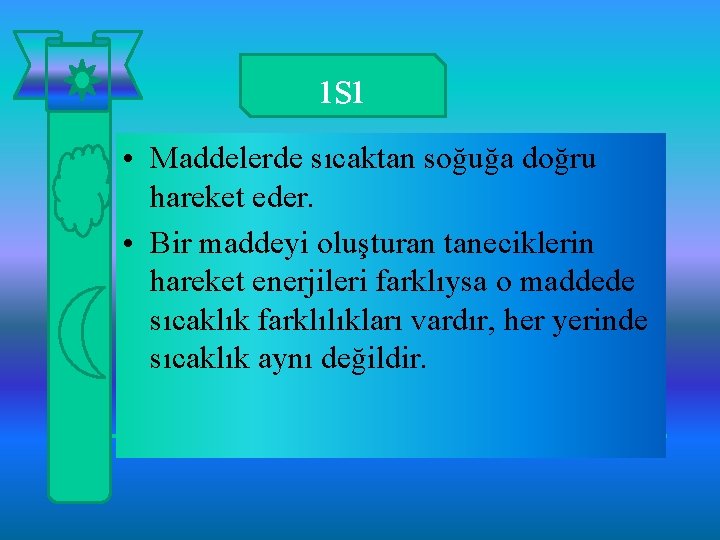 1S1

• Maddelerde sıcaktan soğuğa doğru hareket eder.

• Bir maddeyi oluşturan taneciklerin hareket enerjileri farklıysa o maddede sıcaklık farklılıkları vardır, her yerinde sıcaklık aynı değildir.